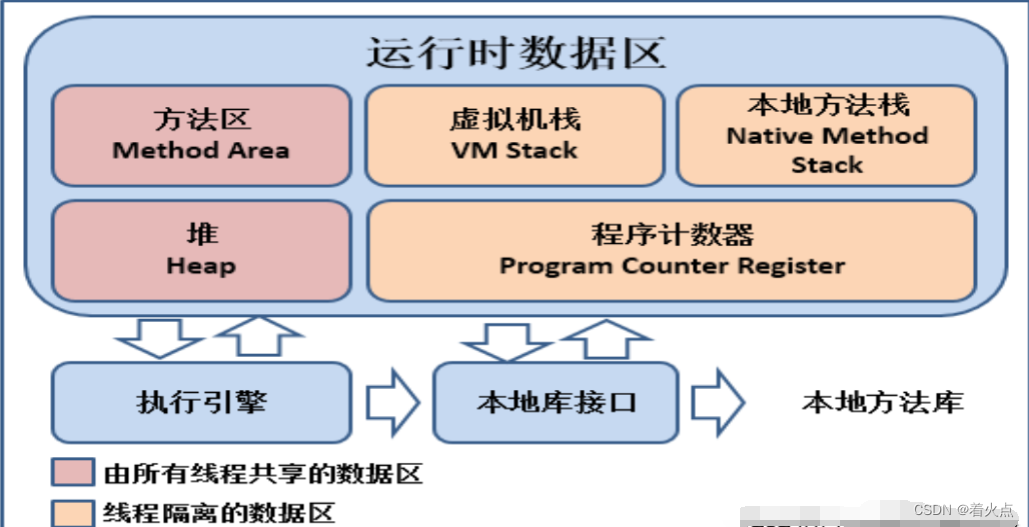 运行时数据区

方法区
Method Area

虚拟机栈
VM Stack

本地方法栈
Native Method Stack

堆
Heap

程序计数器
Program Counter Register

执行引擎

本地库接口

本地方法库

由所有线程共享的数据区

线程隔离的数据区

CSDN @着火点